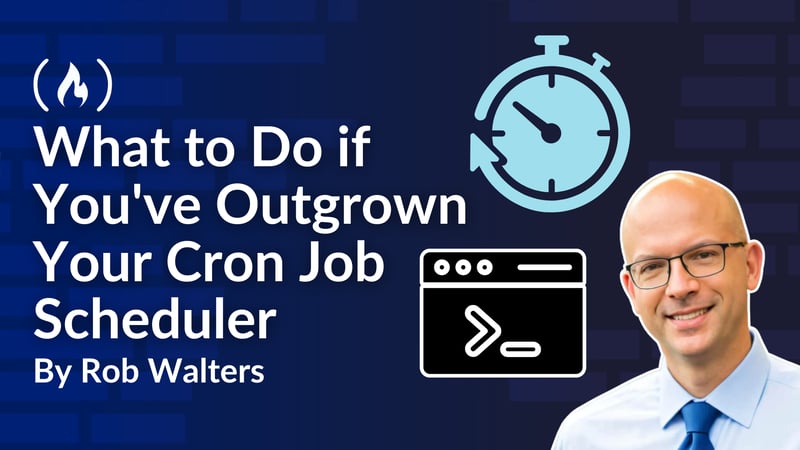 What to Do if You've Outgrown Your Cron Job Scheduler

By Rob Walters